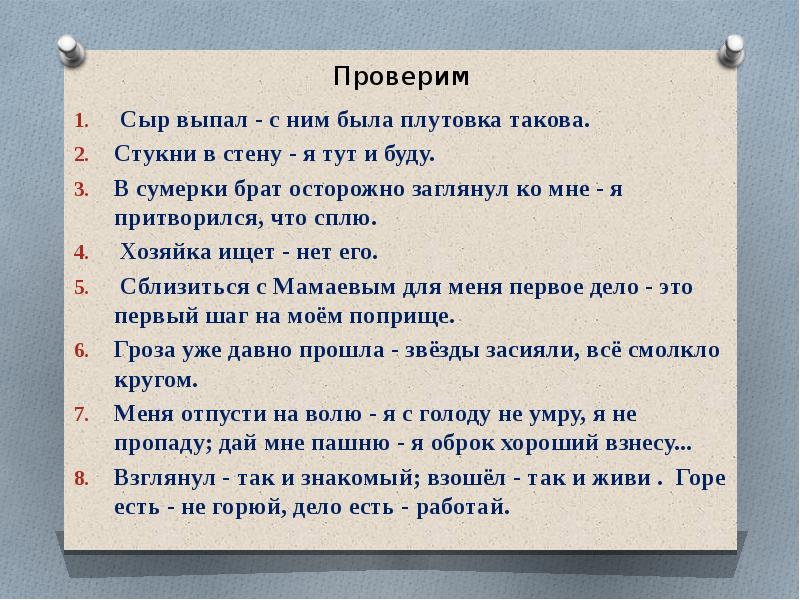 Проверим

1. Сыр выпал - с ним была плутовка такова.
2. Стукни в стену - я тут и буду.
3. В сумерки брат осторожно заглянул ко мне - я притворился, что сплю.
4. Хозяйка ищет - нет его.
5. Сблизиться с Мамаевым для меня первое дело - это первый шаг на моём поприще.
6. Гроза уже давно прошла - звёзды засияли, всё смолкло кругом.
7. Меня отпусти на волю - я с голоду не умру, я не пропаду; дай мне пашню - я оброк хороший взнесу...
8. Взглянул - так и знакомый; взошёл - так и живи . Горе есть - не горюй, дело есть - работай.